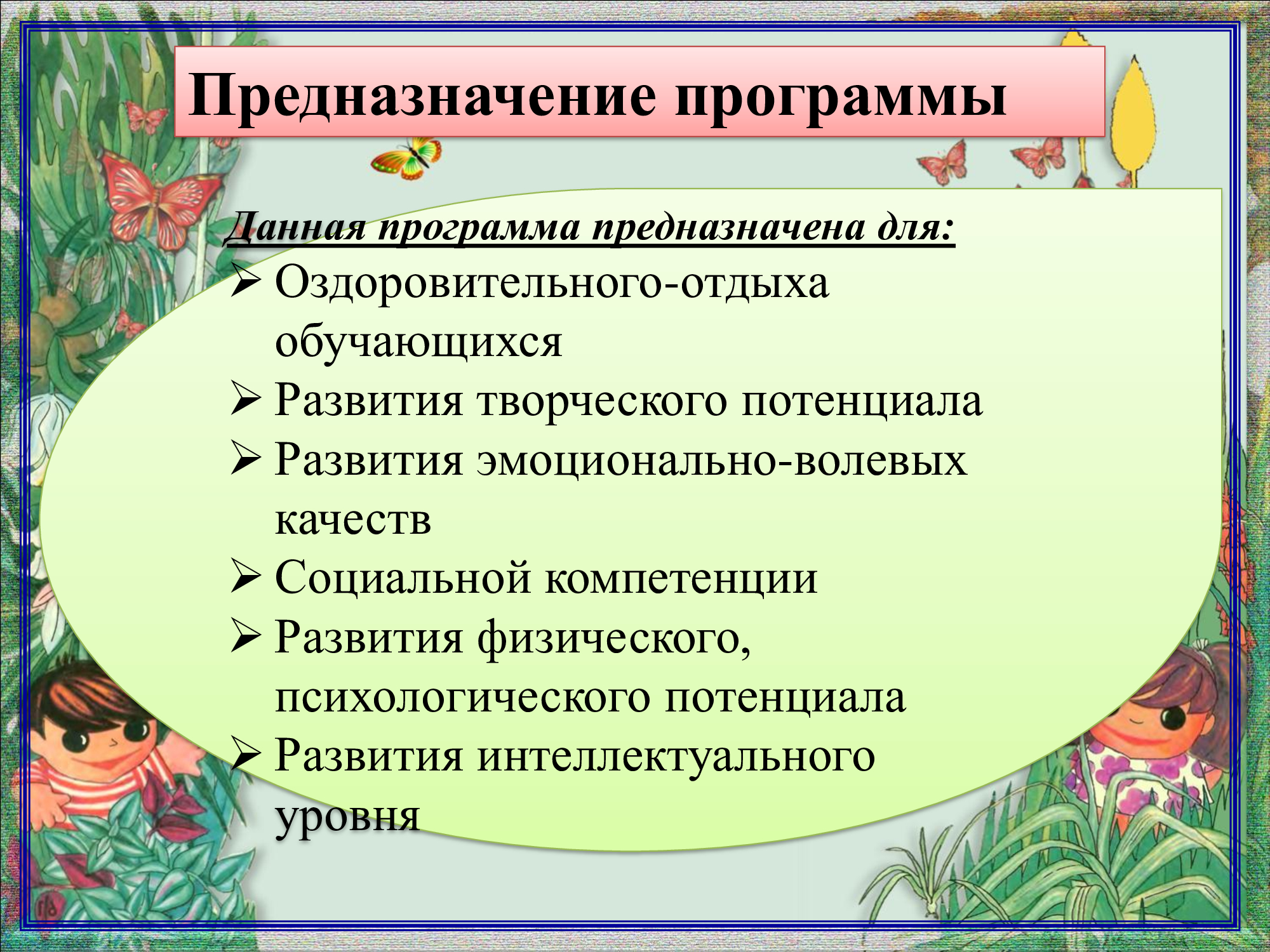 Предназначение программы

Данная программа предназначена для:

➢ Оздоровительного-отдыха обучающихся
➢ Развития творческого потенциала
➢ Развития эмоционально-волевых качеств
➢ Социальной компетенции
➢ Развития физического, психологического потенциала
➢ Развития интеллектуального уровня